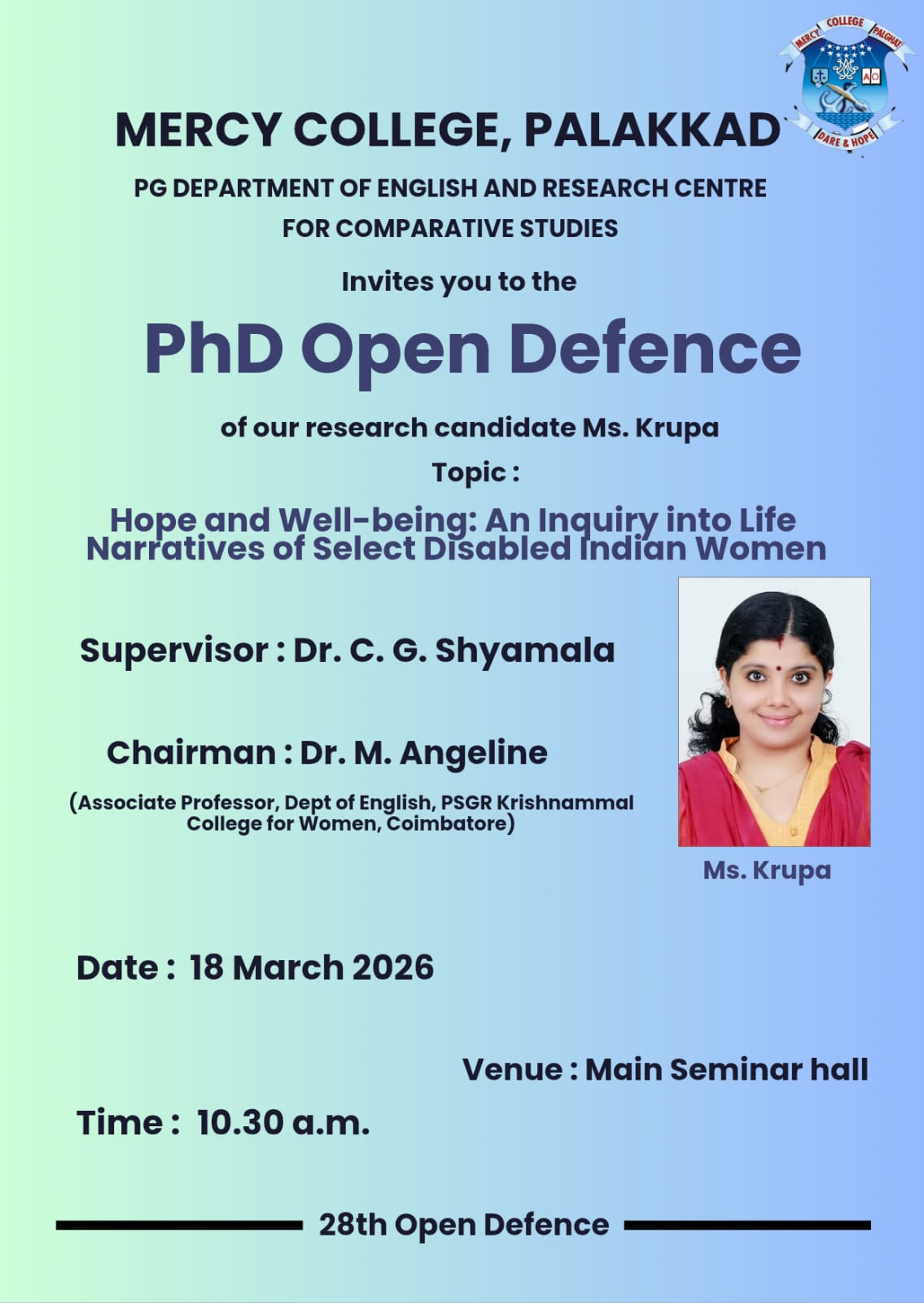 MERCY COLLEGE PALGHAT
DARE & HOPE

MERCY COLLEGE, PALAKKAD

PG DEPARTMENT OF ENGLISH AND RESEARCH CENTRE FOR COMPARATIVE STUDIES

Invites you to the

PhD Open Defence

of our research candidate Ms. Krupa

Topic :

Hope and Well-being: An Inquiry into Life Narratives of Select Disabled Indian Women

Supervisor : Dr. C. G. Shyamala

Chairman : Dr. M. Angeline

(Associate Professor, Dept of English, PSGR Krishnammal College for Women, Coimbatore)

Ms. Krupa

Date : 18 March 2026

Venue : Main Seminar hall

Time : 10.30 a.m.

28th Open Defence